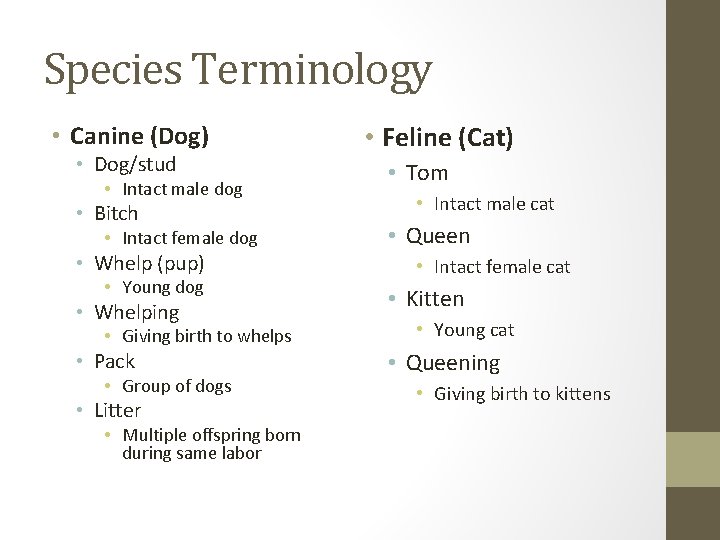 Species Terminology

• Canine (Dog)
  • Dog/stud
    • Intact male dog
  • Bitch
    • Intact female dog
  • Whelp (pup)
    • Young dog
  • Whelping
    • Giving birth to whelps
  • Pack
    • Group of dogs
  • Litter
    • Multiple offspring born during same labor

• Feline (Cat)
  • Tom
    • Intact male cat
  • Queen
    • Intact female cat
  • Kitten
    • Young cat
  • Queening
    • Giving birth to kittens